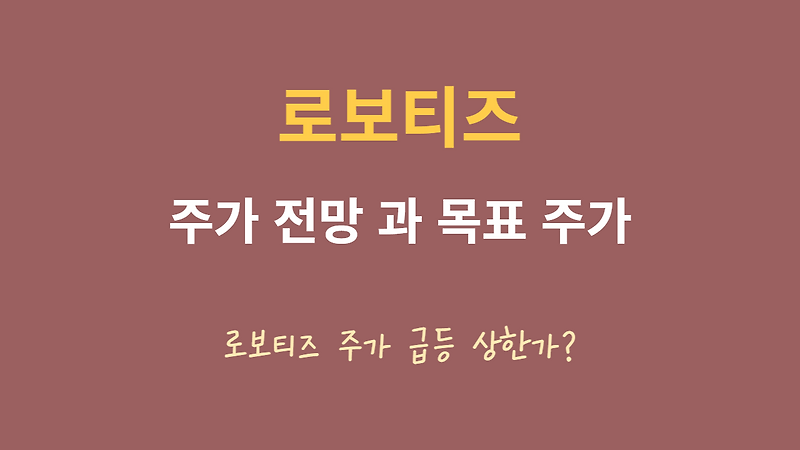 로보티즈

주가 전망 과 목표 주가

로보티즈 주가 급등 상한가?